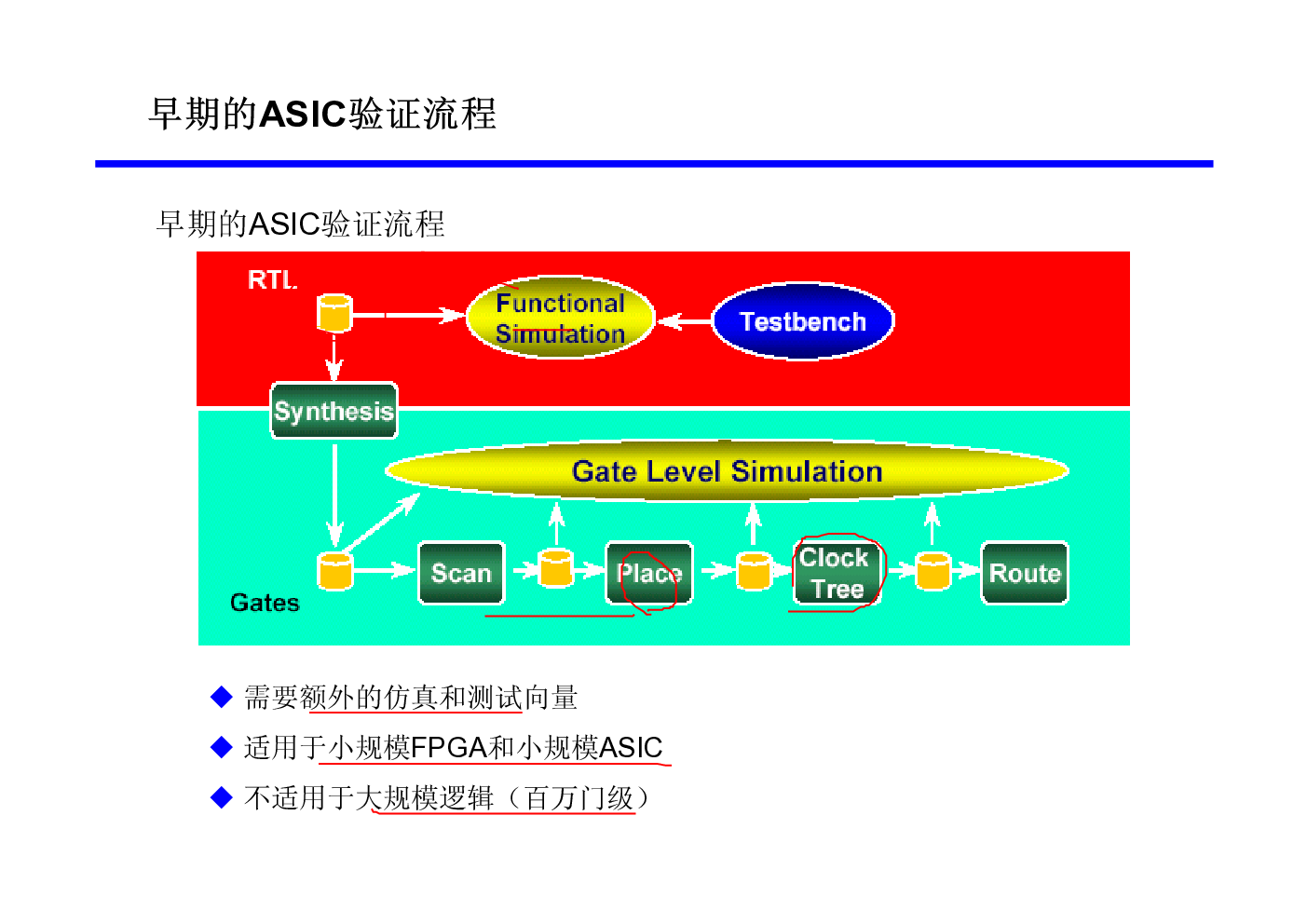 早期的ASIC验证流程

早期的ASIC验证流程

RTL

Functional Simulation

Testbench

Synthesis

Gate Level Simulation

Scan

Place

Clock Tree

Route

Gates

◆ 需要额外的仿真和测试向量

◆ 适用于小规模FPGA和小规模ASIC

◆ 不适用于大规模逻辑（百万门级）